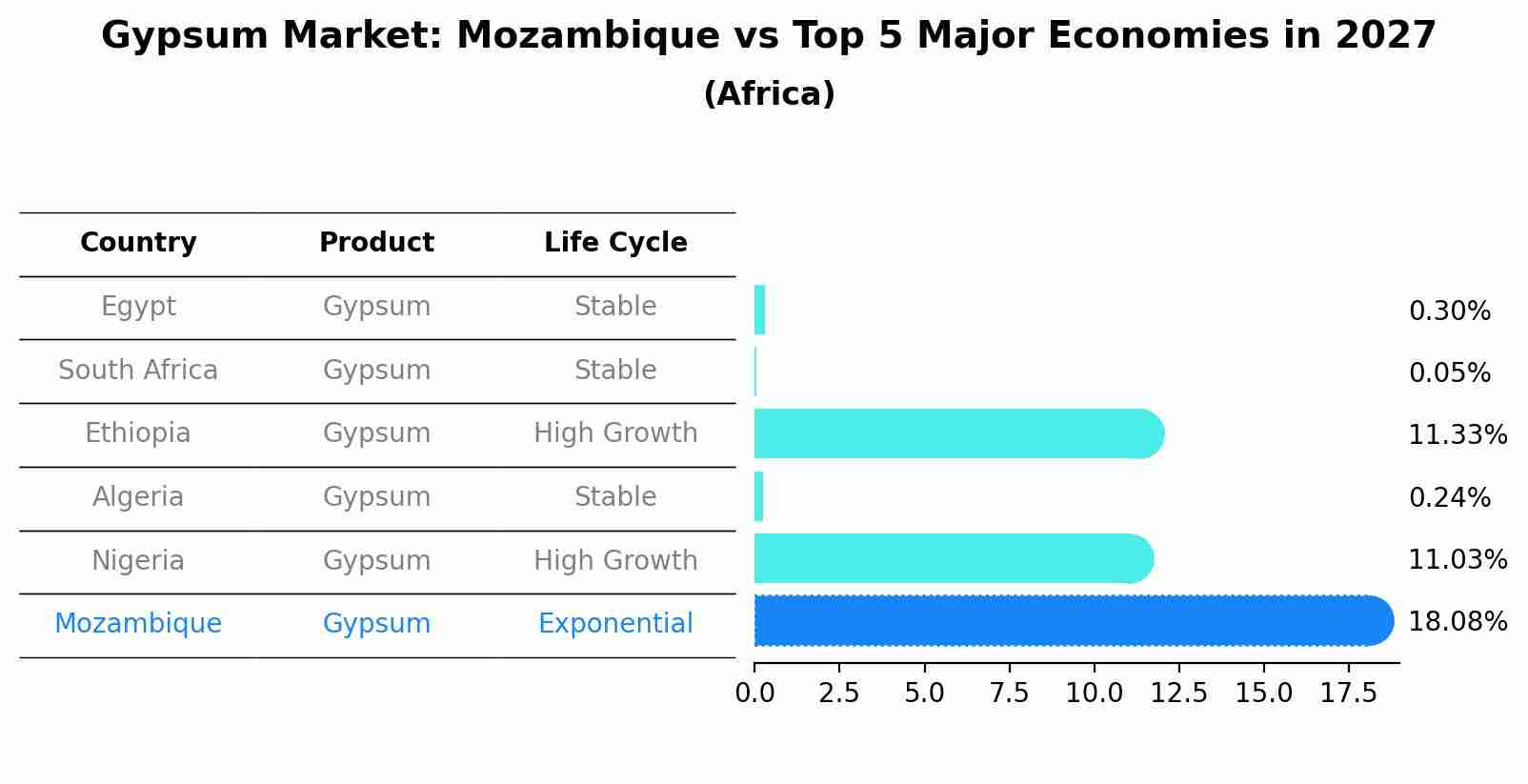 Gypsum Market: Mozambique vs Top 5 Major Economies in 2027
(Africa)

| Country | Product | Life Cycle |
|---|---|---|
| Egypt | Gypsum | Stable |
| South Africa | Gypsum | Stable |
| Ethiopia | Gypsum | High Growth |
| Algeria | Gypsum | Stable |
| Nigeria | Gypsum | High Growth |
| Mozambique | Gypsum | Exponential |

0.30%
0.05%
11.33%
0.24%
11.03%
18.08%

0.0 2.5 5.0 7.5 10.0 12.5 15.0 17.5